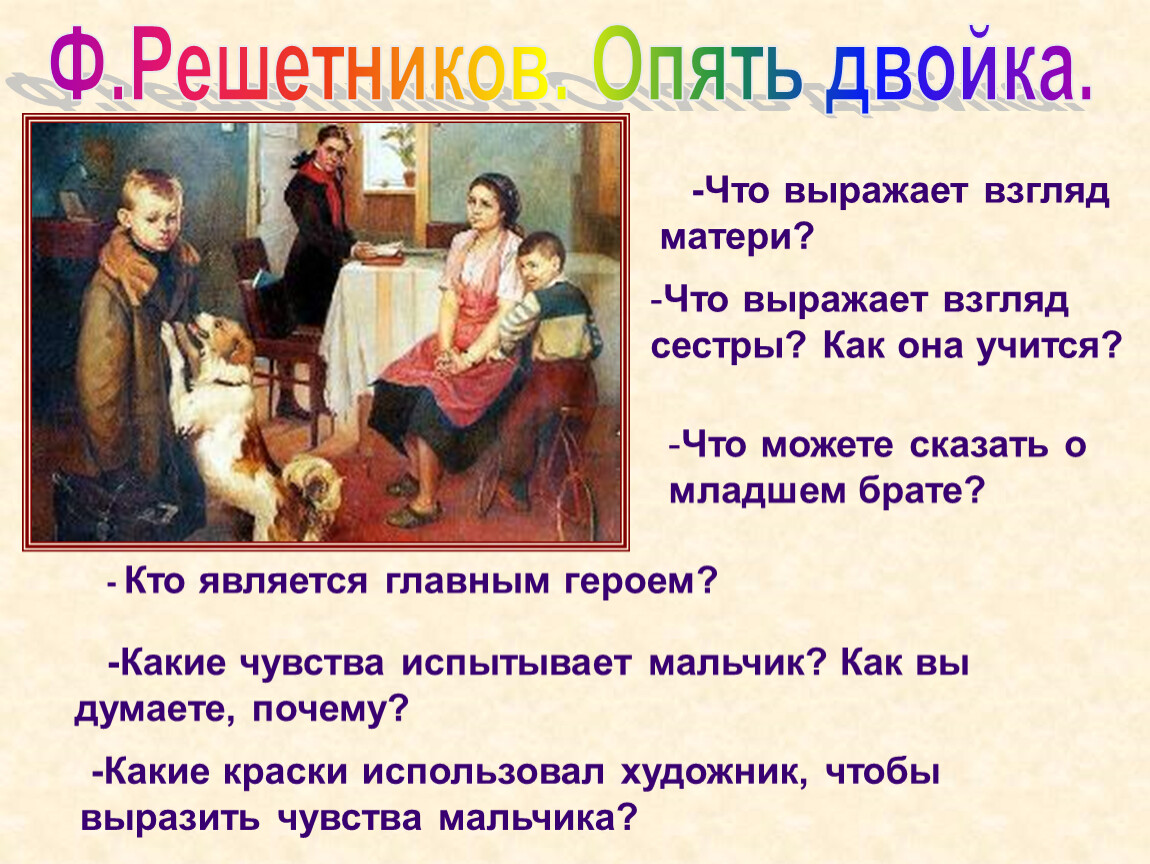 Ф.Решетников. Опять двойка.

-Что выражает взгляд матери?

-Что выражает взгляд сестры? Как она учится?

-Что можете сказать о младшем брате?

- Кто является главным героем?

-Какие чувства испытывает мальчик? Как вы думаете, почему?

-Какие краски использовал художник, чтобы выразить чувства мальчика?